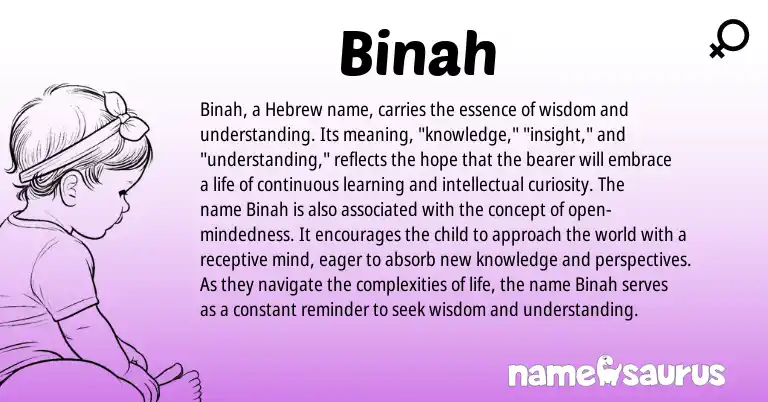 Binah

Binah, a Hebrew name, carries the essence of wisdom and understanding. Its meaning, "knowledge," "insight," and "understanding," reflects the hope that the bearer will embrace a life of continuous learning and intellectual curiosity. The name Binah is also associated with the concept of open-mindedness. It encourages the child to approach the world with a receptive mind, eager to absorb new knowledge and perspectives. As they navigate the complexities of life, the name Binah serves as a constant reminder to seek wisdom and understanding.

namesaurus